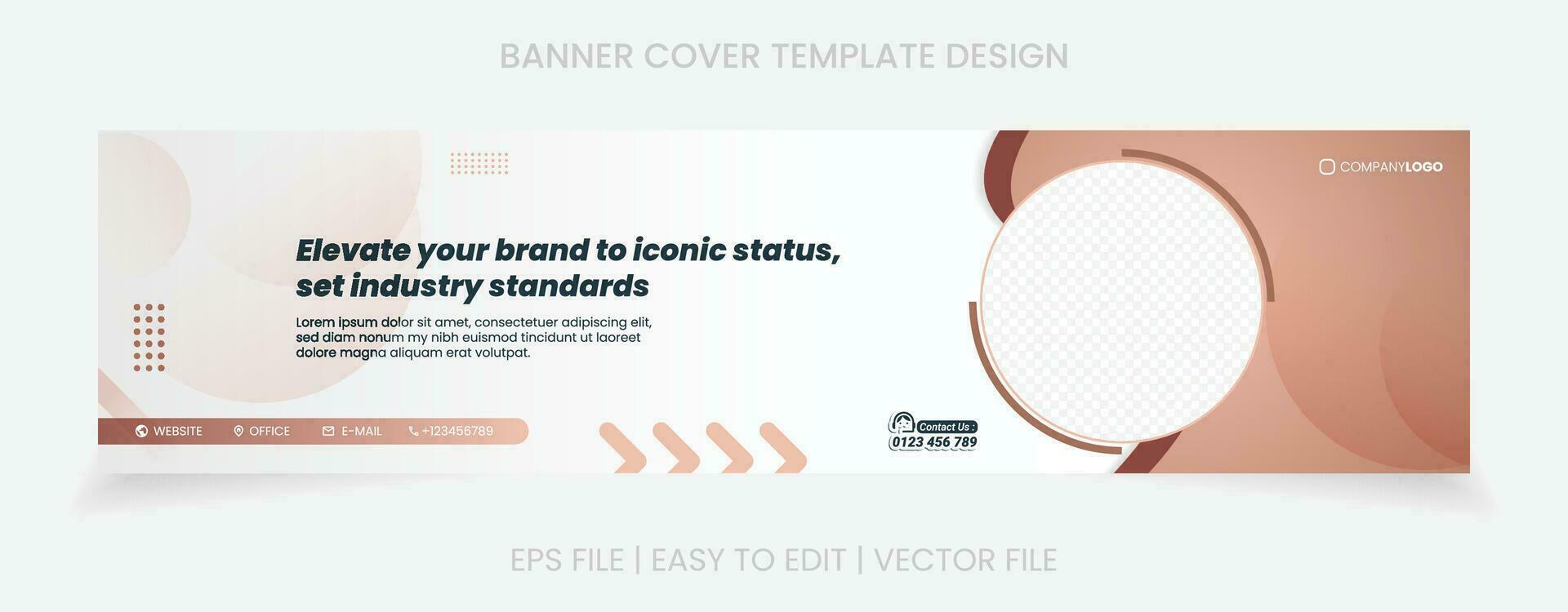 BANNER COVER TEMPLATE DESIGN

COMPANYLOGO

Elevate your brand to iconic status, set industry standards

Lorem ipsum dolor sit amet, consectetuer adipiscing elit, sed diam nonum my nibh euismod tincidunt ut laoreet dolore magna aliquam erat volutpat.

WEBSITE OFFICE E-MAIL +123456789

Contact Us :
0123 456 789

EPS FILE | EASY TO EDIT | VECTOR FILE